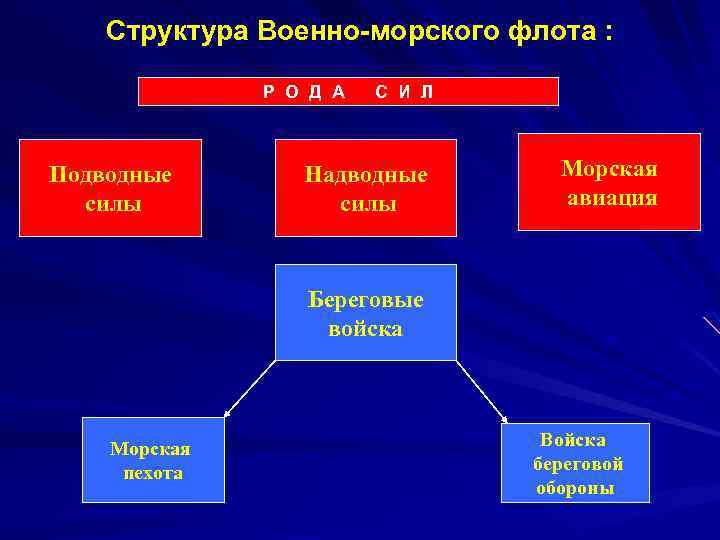 Структура Военно-морского флота :

Р О Д А С И Л

Подводные силы

Надводные силы

Морская авиация

Береговые войска

Морская пехота

Войска береговой обороны